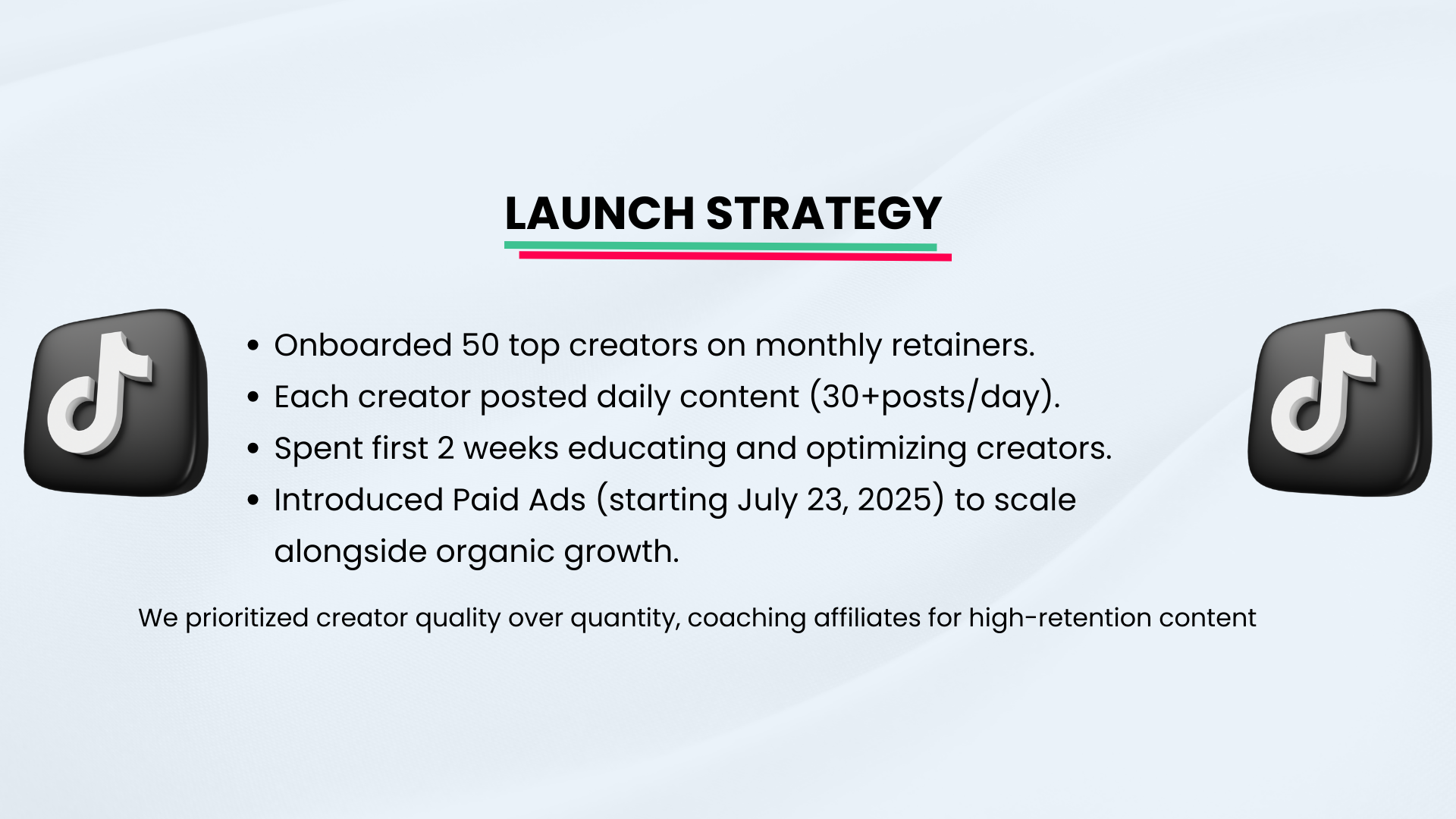 LAUNCH STRATEGY

- Onboarded 50 top creators on monthly retainers.
- Each creator posted daily content (30+posts/day).
- Spent first 2 weeks educating and optimizing creators.
- Introduced Paid Ads (starting July 23, 2025) to scale alongside organic growth.

We prioritized creator quality over quantity, coaching affiliates for high-retention content